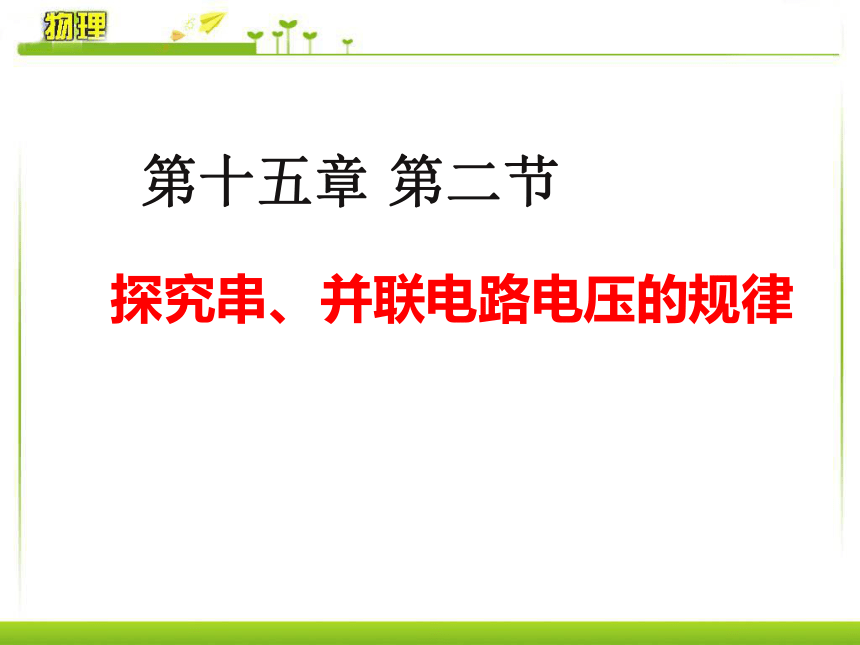 物理

第十五章 第二节

探究串、并联电路电压的规律